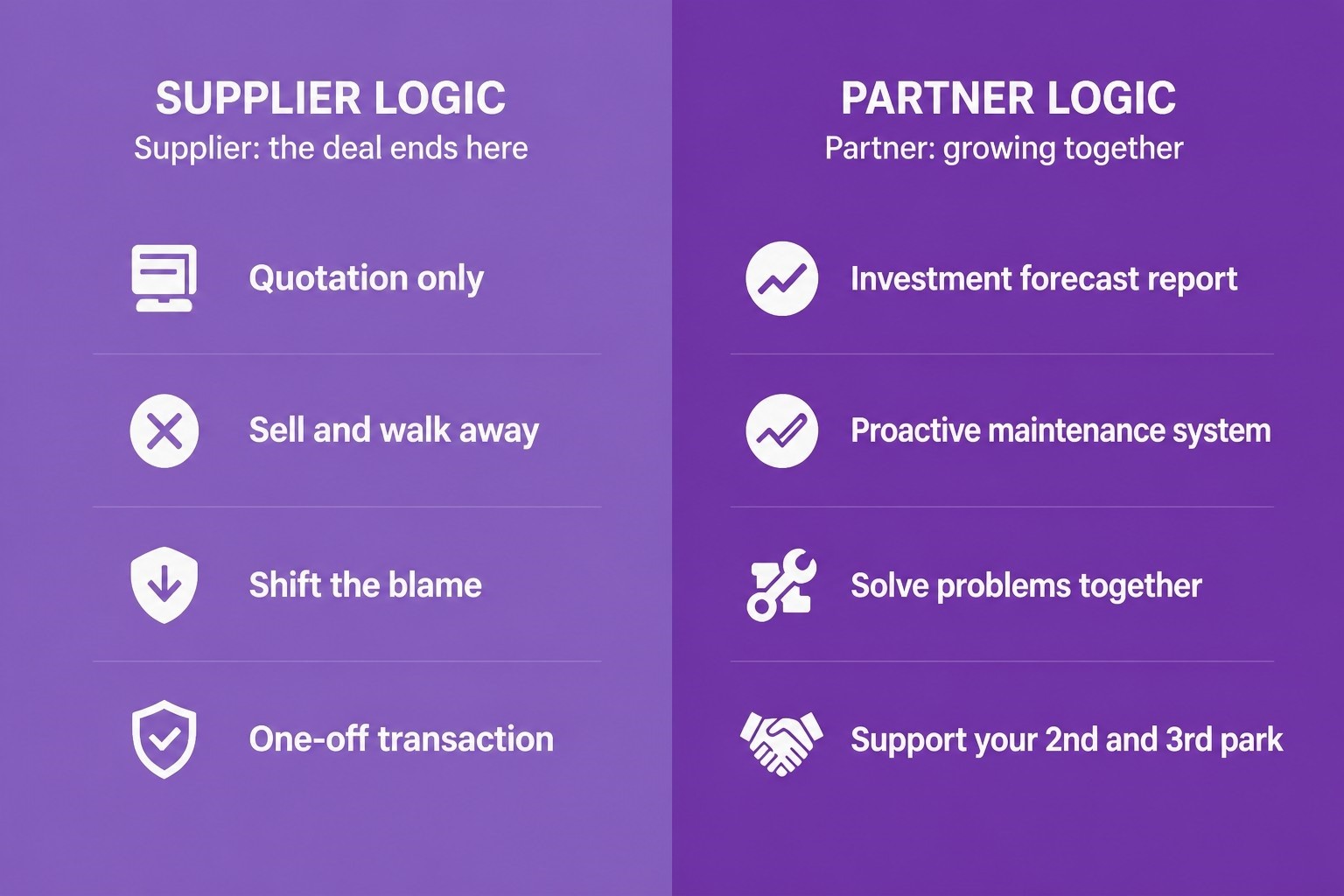 SUPPLIER LOGIC
Supplier: the deal ends here

Quotation only

Sell and walk away

Shift the blame

One-off transaction

PARTNER LOGIC
Partner: growing together

Investment forecast report

Proactive maintenance system

Solve problems together

Support your 2nd and 3rd park